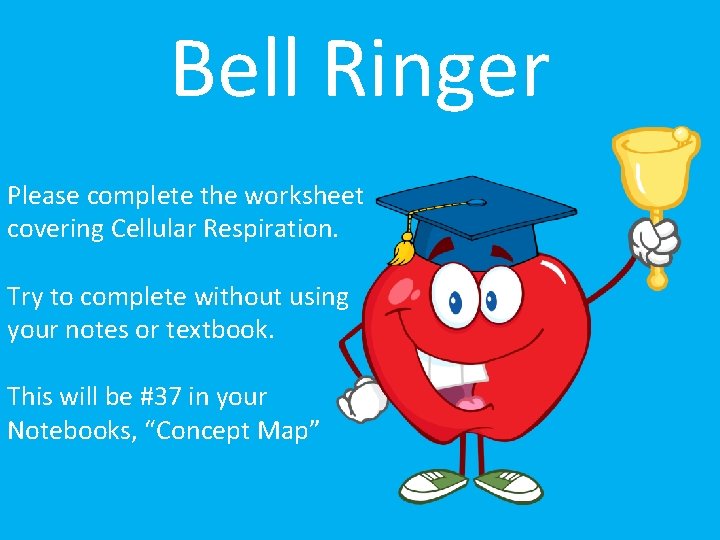 Bell Ringer

Please complete the worksheet covering Cellular Respiration.

Try to complete without using your notes or textbook.

This will be #37 in your Notebooks, “Concept Map”